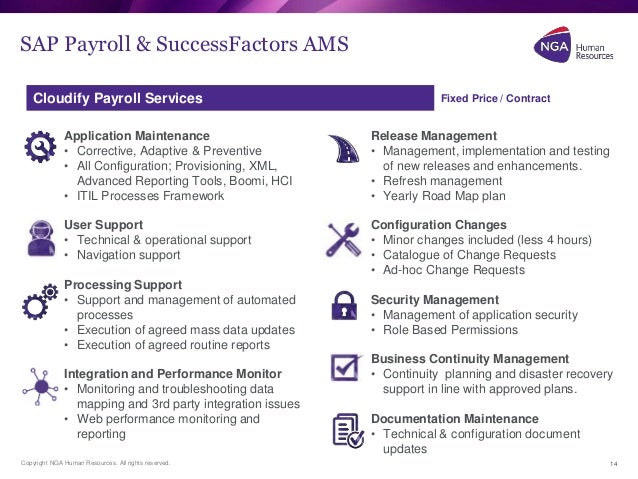 SAP Payroll & SuccessFactors AMS

NGA Human Resources

Cloudify Payroll Services

Fixed Price / Contract

Application Maintenance
• Corrective, Adaptive & Preventive
• All Configuration; Provisioning, XML, Advanced Reporting Tools, Boomi, HCI
• ITIL Processes Framework

User Support
• Technical & operational support
• Navigation support

Processing Support
• Support and management of automated processes
• Execution of agreed mass data updates
• Execution of agreed routine reports

Integration and Performance Monitor
• Monitoring and troubleshooting data mapping and 3rd party integration issues
• Web performance monitoring and reporting

Release Management
• Management, implementation and testing of new releases and enhancements.
• Refresh management
• Yearly Road Map plan

Configuration Changes
• Minor changes included (less 4 hours)
• Catalogue of Change Requests
• Ad-hoc Change Requests

Security Management
• Management of application security
• Role Based Permissions

Business Continuity Management
• Continuity planning and disaster recovery support in line with approved plans.

Documentation Maintenance
• Technical & configuration document updates

Copyright NGA Human Resources. All rights reserved.

14